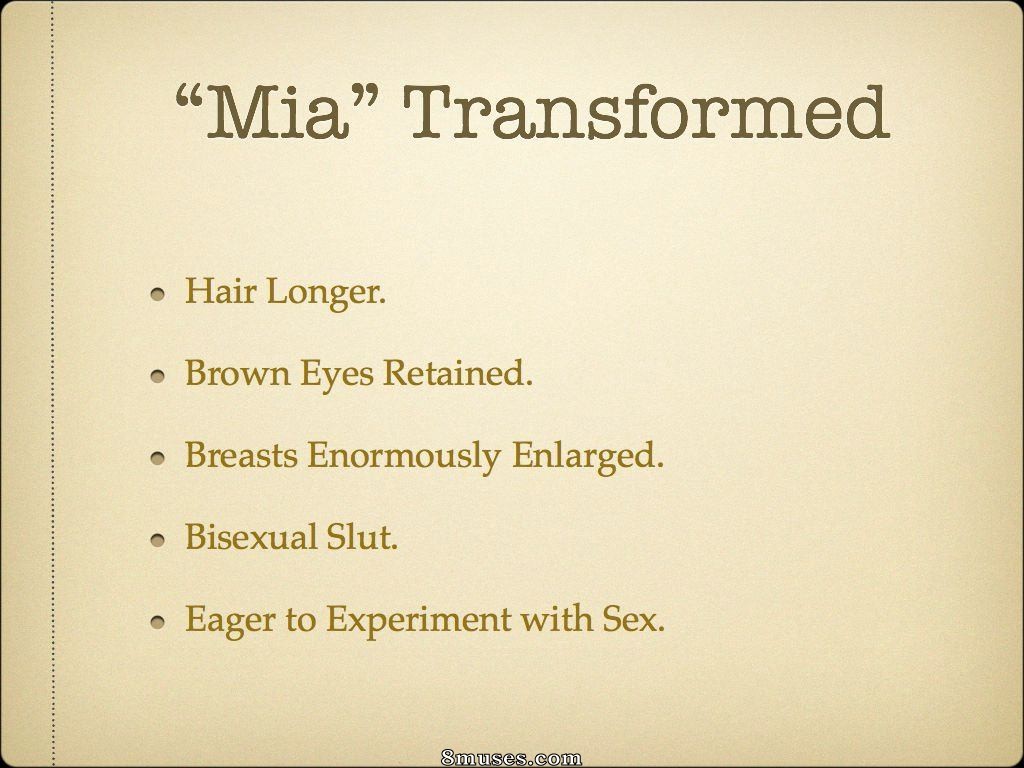 "Mia" Transformed

• Hair Longer.
• Brown Eyes Retained.
• Breasts Enormously Enlarged.
• Bisexual Slut.
• Eager to Experiment with Sex.

8muses.com